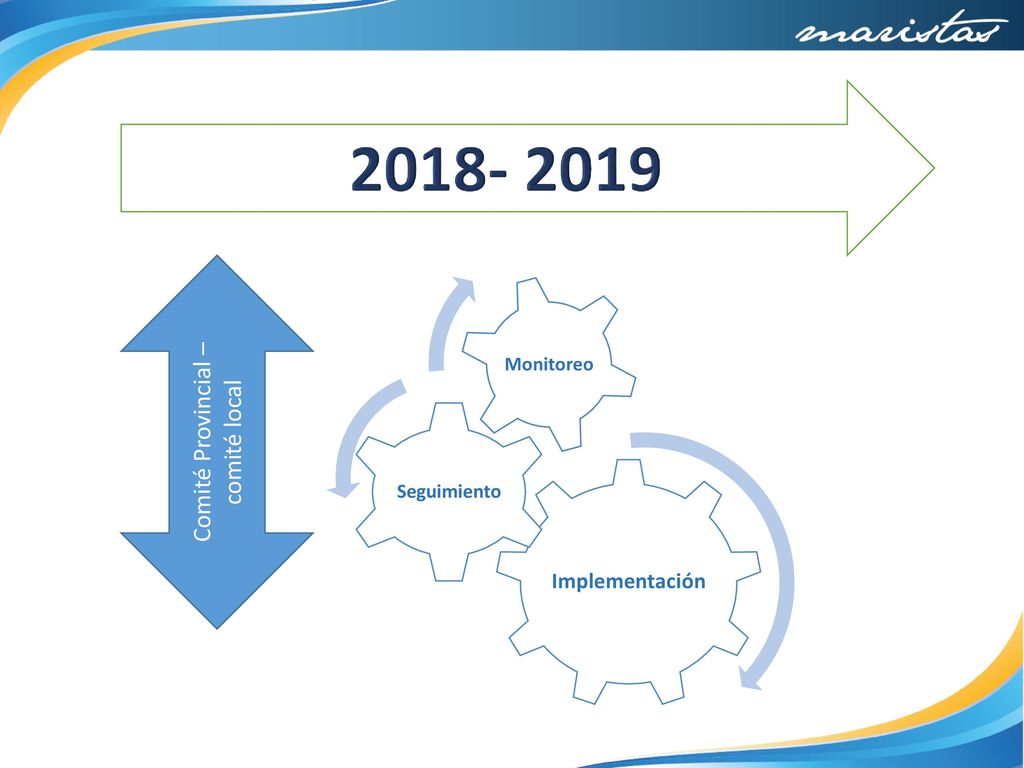 maristas

2018- 2019

Comité Provincial – comité local

Monitoreo

Seguimiento

Implementación